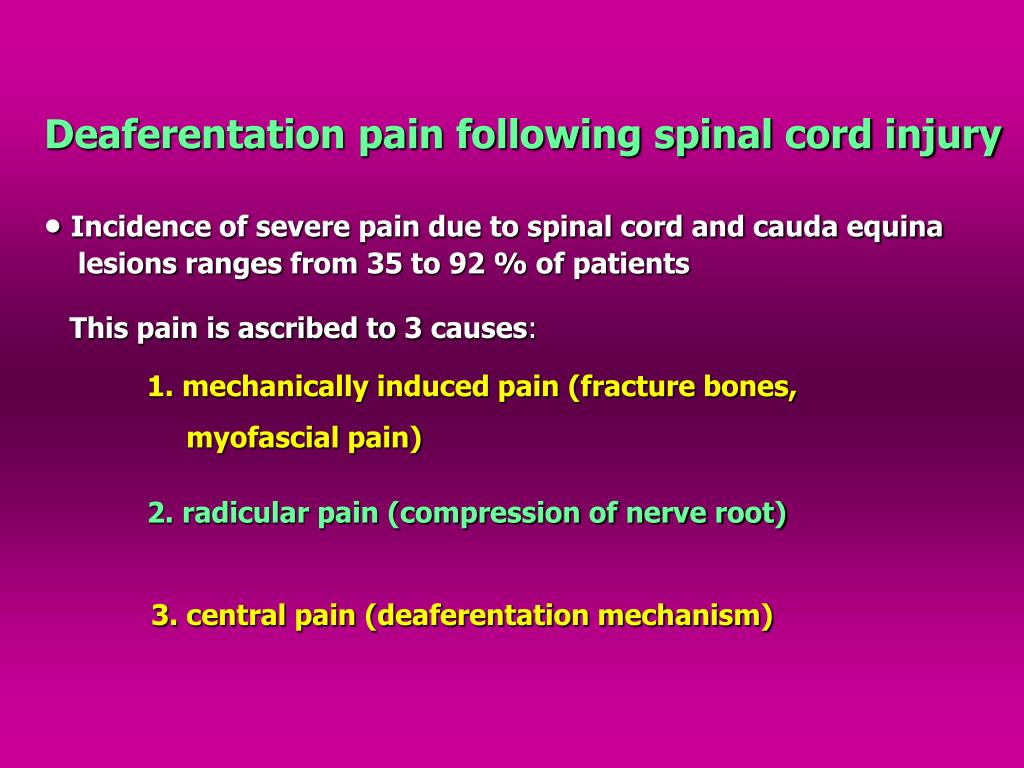 Deaferentation pain following spinal cord injury

• Incidence of severe pain due to spinal cord and cauda equina lesions ranges from 35 to 92 % of patients

This pain is ascribed to 3 causes:

1. mechanically induced pain (fracture bones, myofascial pain)

2. radicular pain (compression of nerve root)

3. central pain (deaferentation mechanism)